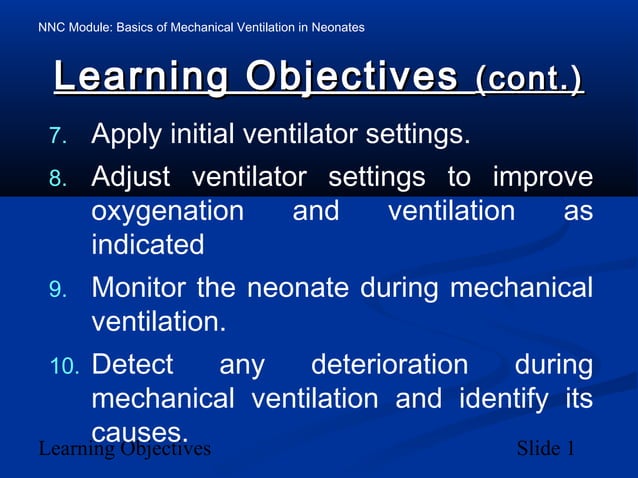 NNC Module: Basics of Mechanical Ventilation in Neonates

Learning Objectives (cont.)

7. Apply initial ventilator settings.
8. Adjust ventilator settings to improve oxygenation and ventilation as indicated
9. Monitor the neonate during mechanical ventilation.
10. Detect any deterioration during mechanical ventilation and identify its causes.

Learning Objectives

Slide 1